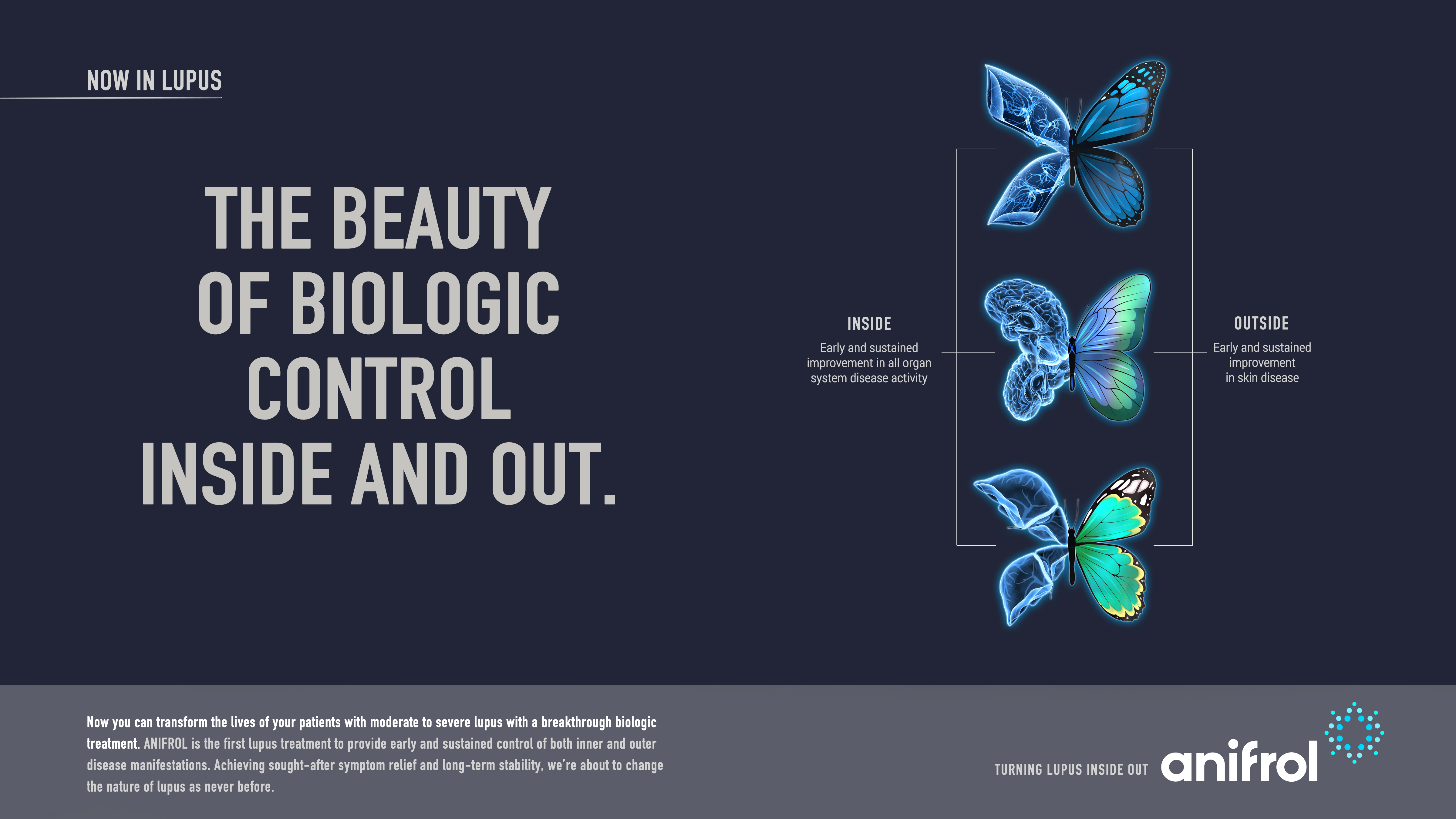 NOW IN LUPUS

THE BEAUTY OF BIOLOGIC CONTROL INSIDE AND OUT.

INSIDE
Early and sustained improvement in all organ system disease activity

OUTSIDE
Early and sustained improvement in skin disease

Now you can transform the lives of your patients with moderate to severe lupus with a breakthrough biologic treatment. ANIFROL is the first lupus treatment to provide early and sustained control of both inner and outer disease manifestations. Achieving sought-after symptom relief and long-term stability, we're about to change the nature of lupus as never before.

TURNING LUPUS INSIDE OUT anifrol